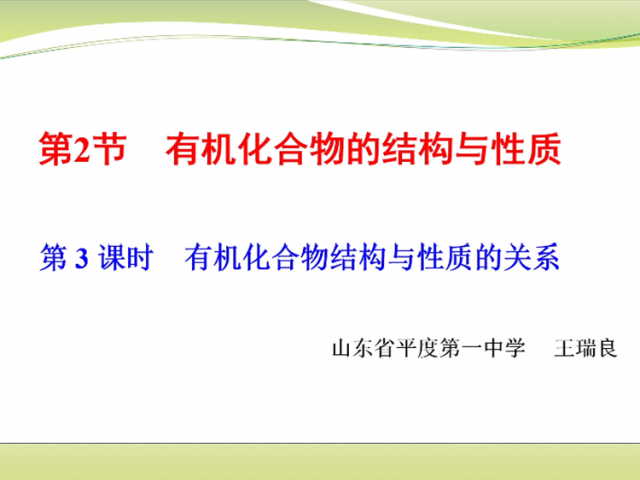 第2节　有机化合物的结构与性质

第 3 课时　有机化合物结构与性质的关系

山东省平度第一中学　王瑞良